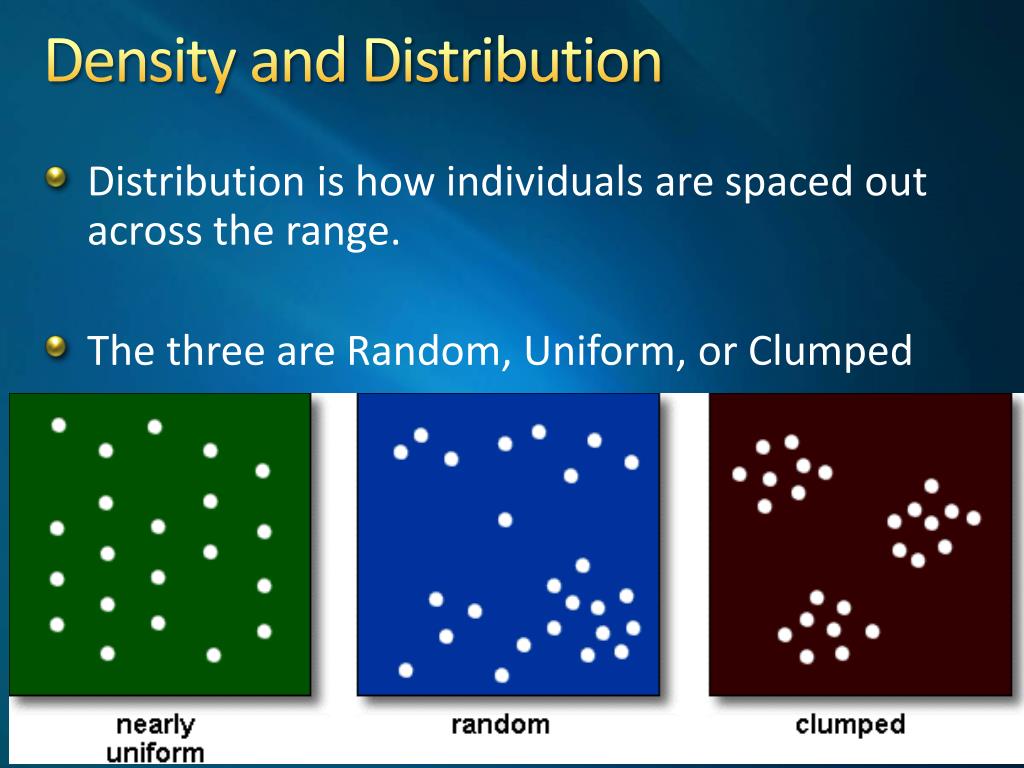 Density and Distribution

Distribution is how individuals are spaced out across the range.

The three are Random, Uniform, or Clumped

nearly uniform

random

clumped